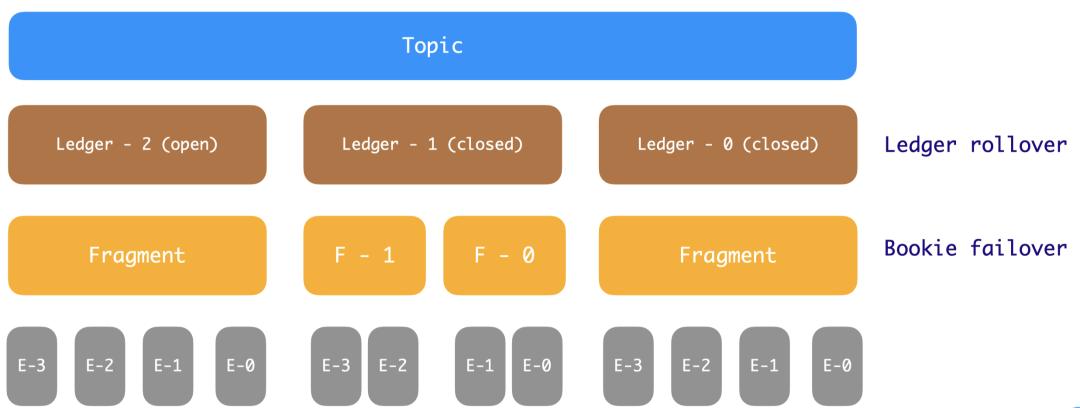 Topic

Ledger - 2 (open)

Ledger - 1 (closed)

Ledger - 0 (closed)

Ledger rollover

Fragment

F - 1

F - 0

Fragment

Bookie failover

E-3 E-2 E-1 E-0 E-3 E-2 E-1 E-0 E-3 E-2 E-1 E-0